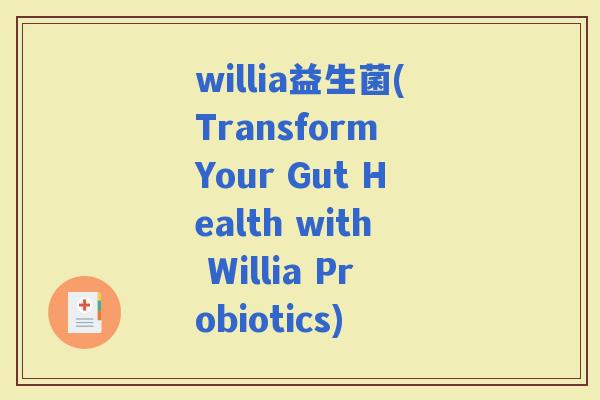 willia益生菌(Transform Your Gut Health with Willia Probiotics)